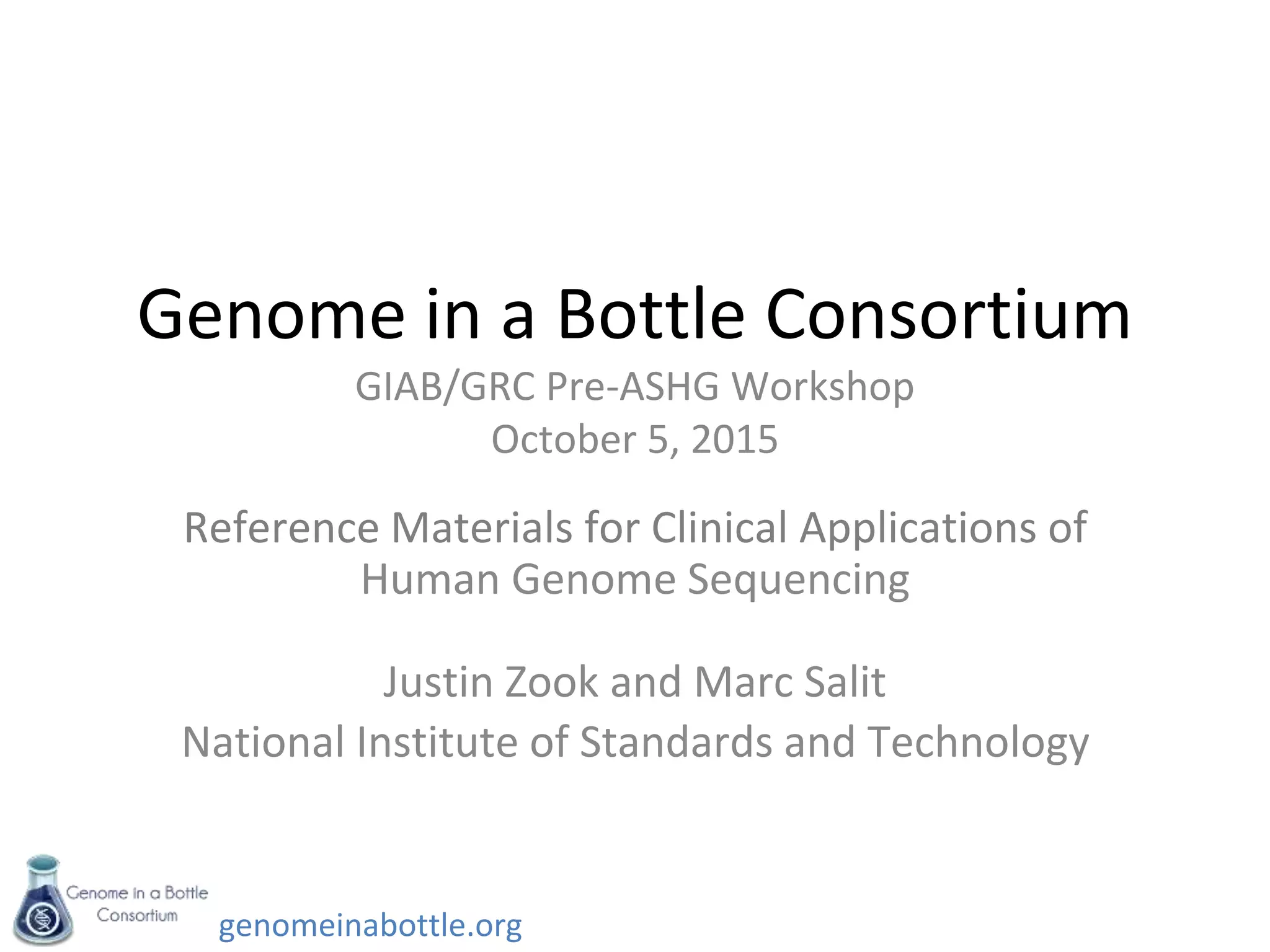 Genome in a Bottle Consortium

GIAB/GRC Pre-ASHG Workshop
October 5, 2015

Reference Materials for Clinical Applications of Human Genome Sequencing

Justin Zook and Marc Salit
National Institute of Standards and Technology

Genome in a Bottle Consortium

genomeinabottle.org